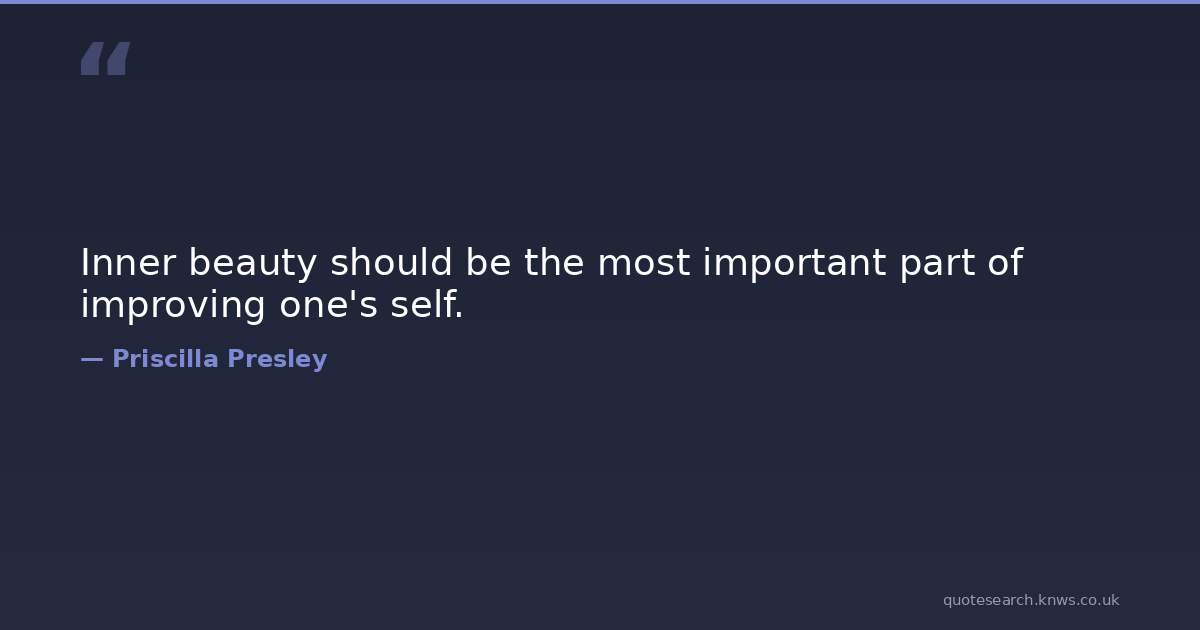 “

Inner beauty should be the most important part of improving one's self.

— Priscilla Presley

quotesearch.knws.co.uk